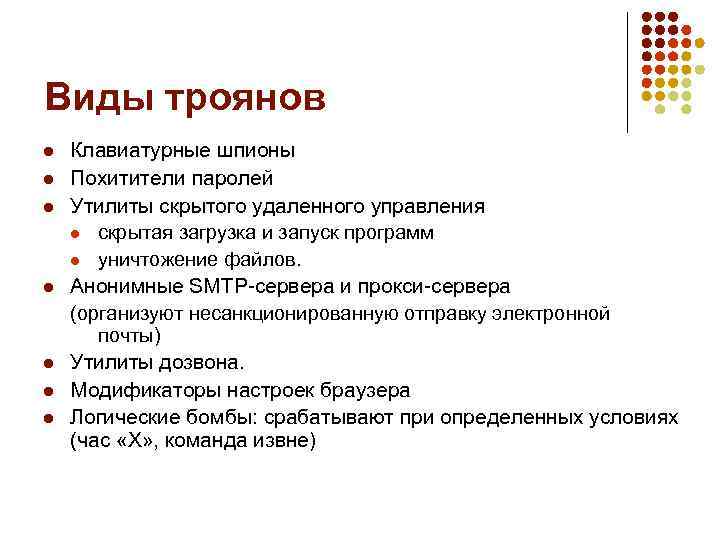 Виды троянов

- Клавиатурные шпионы
- Похитители паролей
- Утилиты скрытого удаленного управления
  - скрытая загрузка и запуск программ
  - уничтожение файлов.
- Анонимные SMTP-сервера и прокси-сервера

(организуют несанкционированную отправку электронной почты)
- Утилиты дозвона.
- Модификаторы настроек браузера
- Логические бомбы: срабатывают при определенных условиях (час «Х», команда извне)